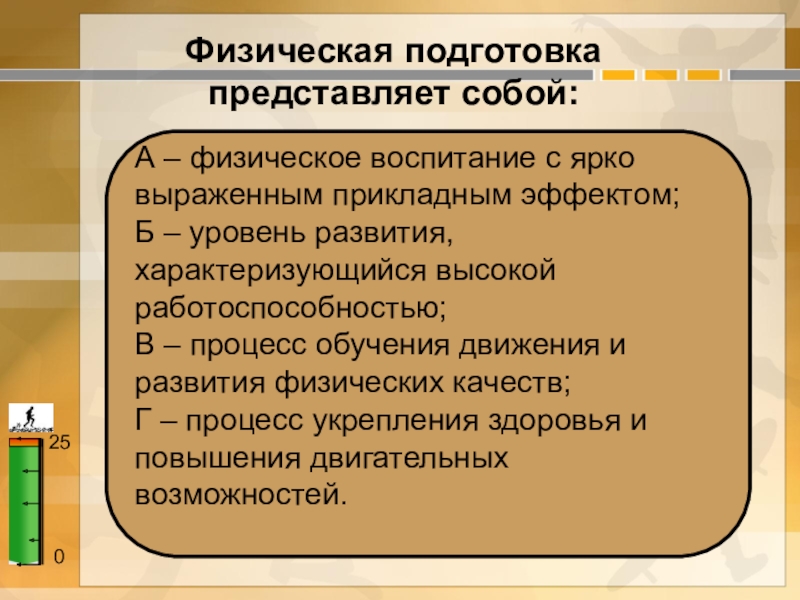 Физическая подготовка представляет собой:

А – физическое воспитание с ярко выраженным прикладным эффектом;
Б – уровень развития, характеризующийся высокой работоспособностью;
В – процесс обучения движения и развития физических качеств;
Г – процесс укрепления здоровья и повышения двигательных возможностей.

25

0